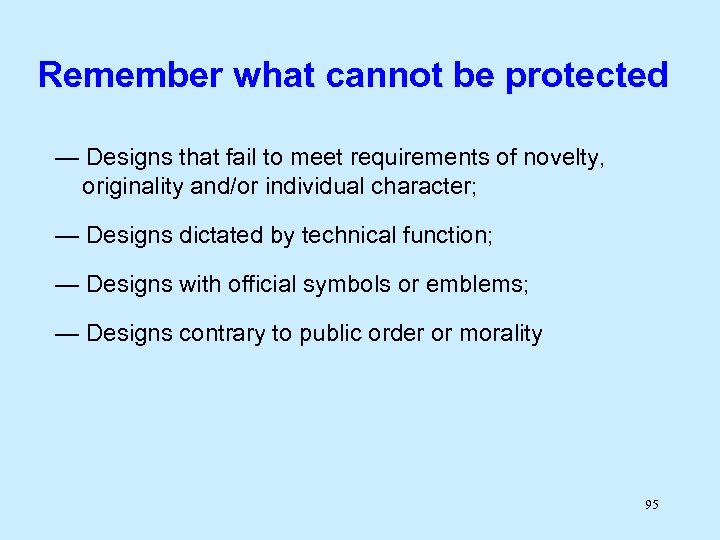 Remember what cannot be protected

— Designs that fail to meet requirements of novelty, originality and/or individual character;

— Designs dictated by technical function;

— Designs with official symbols or emblems;

— Designs contrary to public order or morality

95